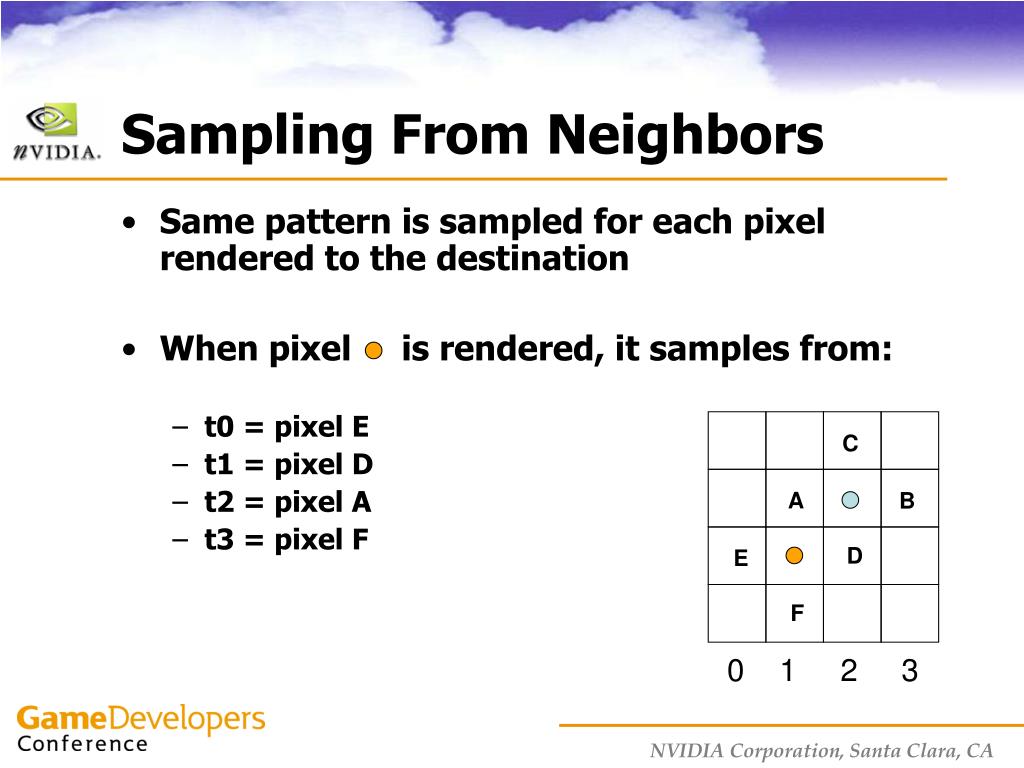 nVIDIA.

Sampling From Neighbors

• Same pattern is sampled for each pixel rendered to the destination

• When pixel is rendered, it samples from:

– t0 = pixel E
– t1 = pixel D
– t2 = pixel A
– t3 = pixel F

|  |  | C |  |
|---|---|---|---|
|  | A |  | B |
| E |  | D |  |
|  | F |  |  |

0 1 2 3

GameDevelopers Conference

NVIDIA Corporation, Santa Clara, CA